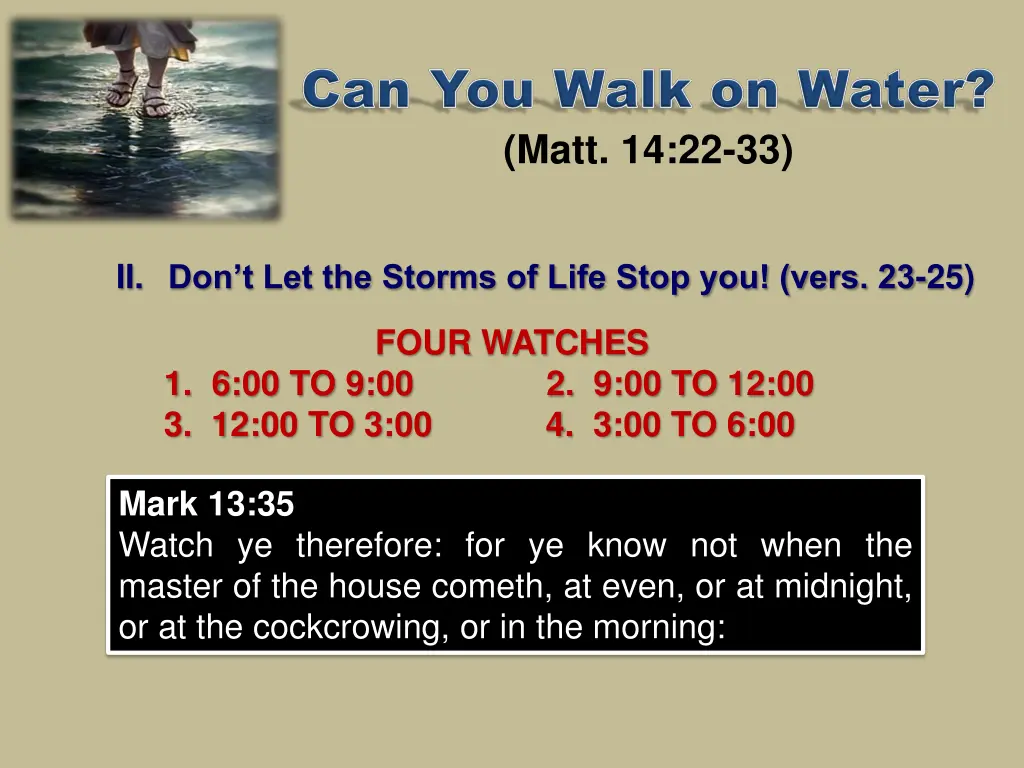 Can You Walk on Water?
(Matt. 14:22-33)

II. Don't Let the Storms of Life Stop you! (vers. 23-25)

FOUR WATCHES
1. 6:00 TO 9:00
2. 9:00 TO 12:00
3. 12:00 TO 3:00
4. 3:00 TO 6:00

Mark 13:35
Watch ye therefore: for ye know not when the master of the house cometh, at even, or at midnight, or at the cockcrowing, or in the morning: